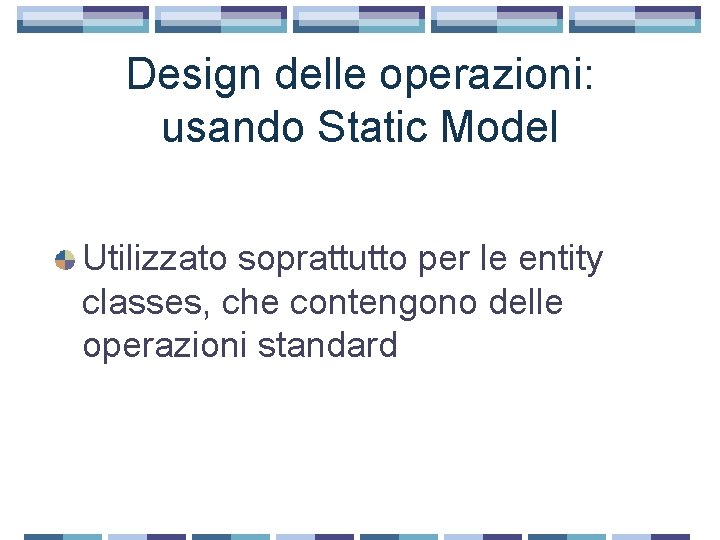 Design delle operazioni: usando Static Model

Utilizzato soprattutto per le entity classes, che contengono delle operazioni standard